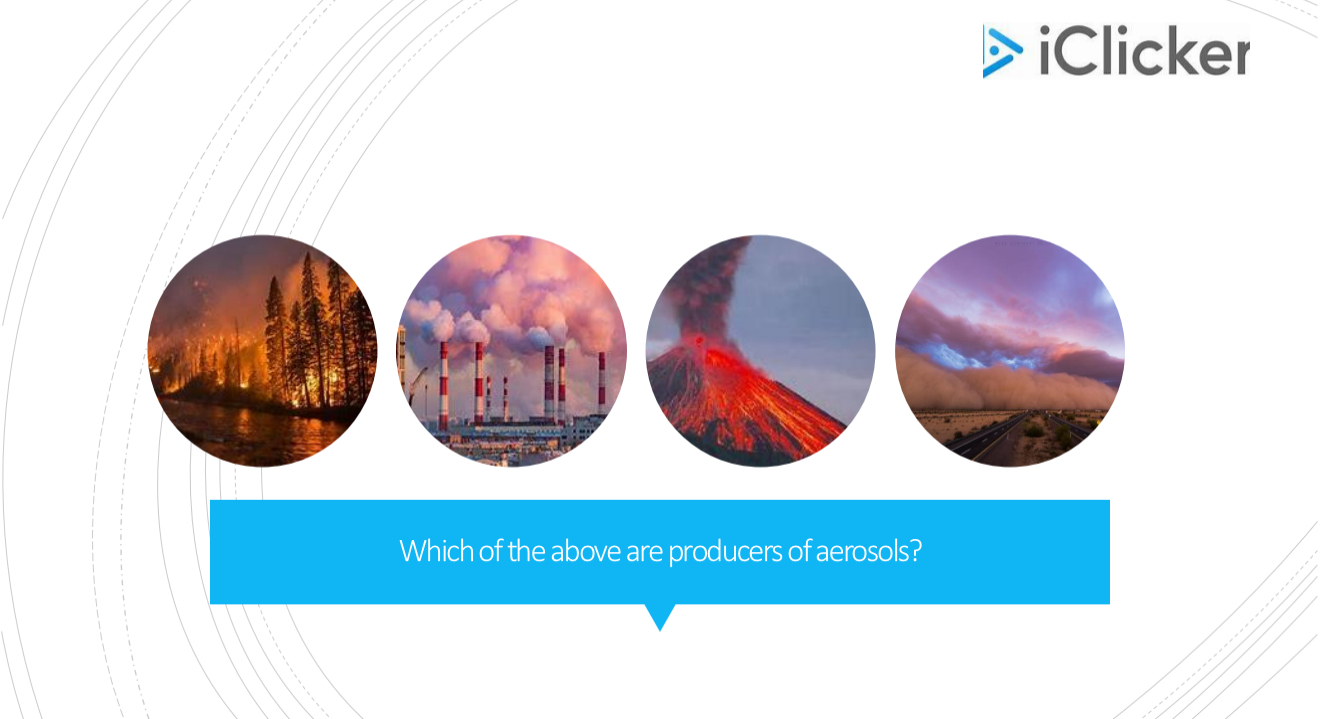 iClicker

Which of the above are producers of aerosols?